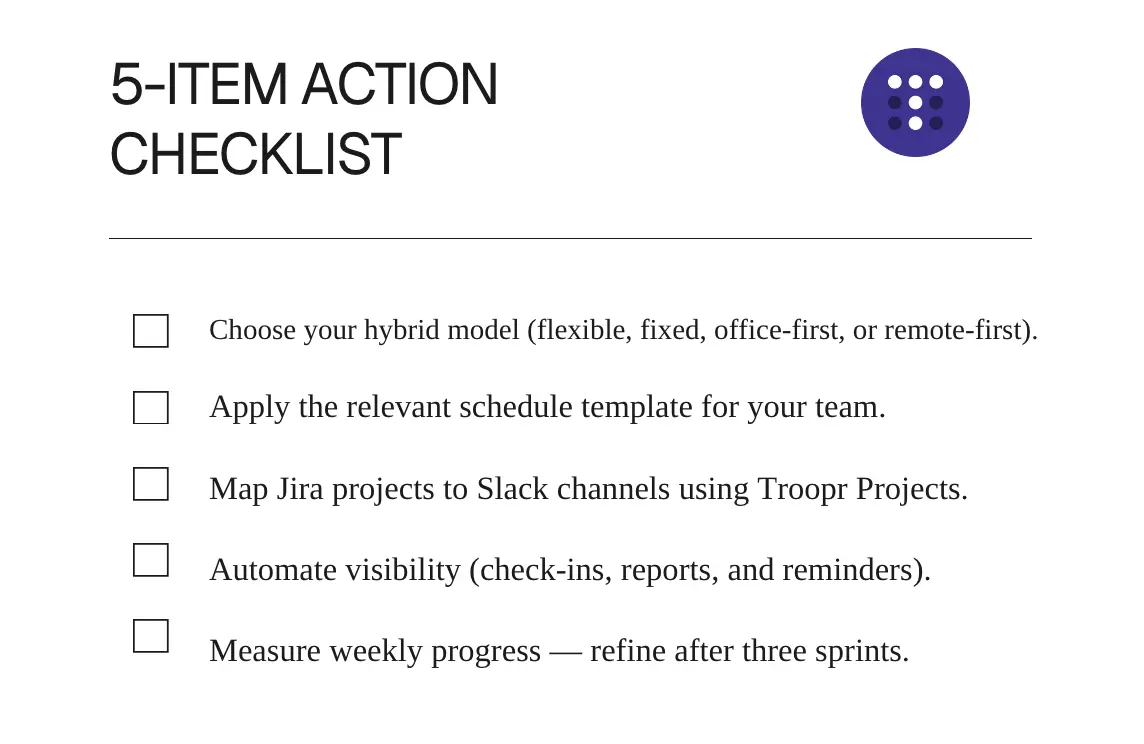 5-ITEM ACTION CHECKLIST

Choose your hybrid model (flexible, fixed, office-first, or remote-first).

Apply the relevant schedule template for your team.

Map Jira projects to Slack channels using Troopr Projects.

Automate visibility (check-ins, reports, and reminders).

Measure weekly progress — refine after three sprints.